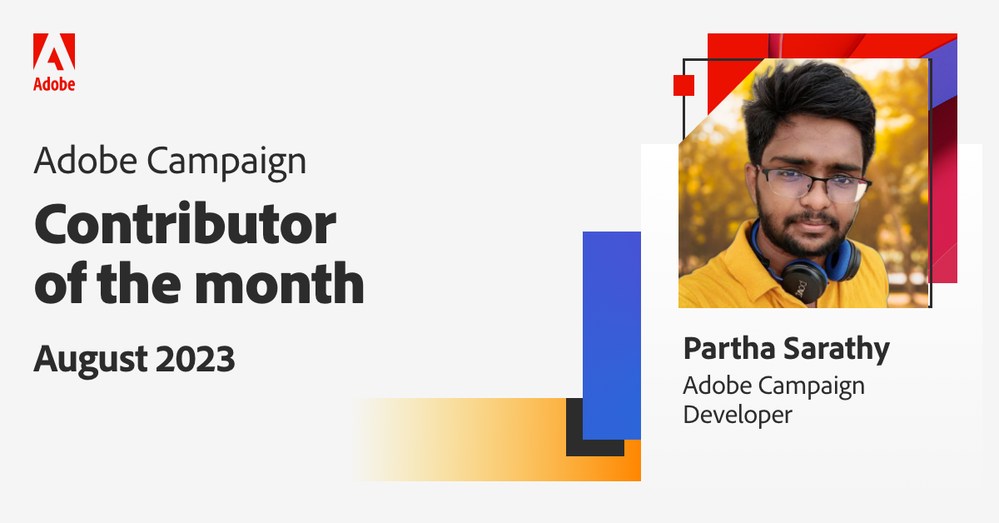 Adobe

Adobe Campaign

Contributor of the month

August 2023

Partha Sarathy

Adobe Campaign Developer